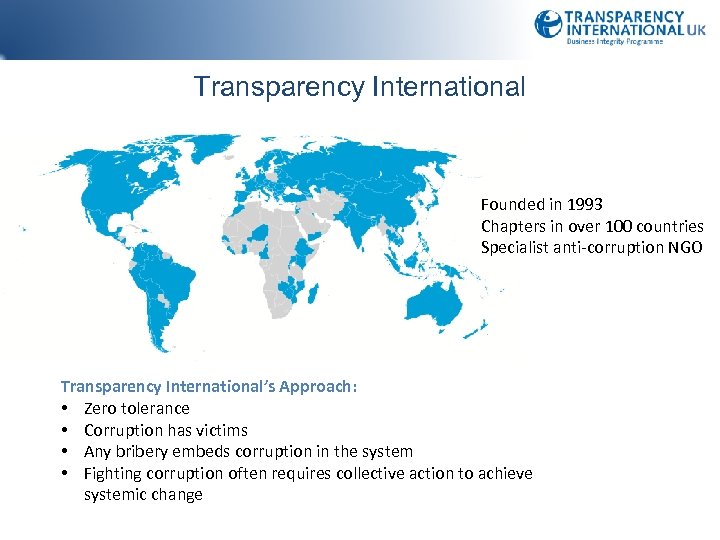 TRANSPARENCY INTERNATIONAL UK
Business Integrity Programme

Transparency International

Founded in 1993
Chapters in over 100 countries
Specialist anti-corruption NGO

Transparency International's Approach:
• Zero tolerance
• Corruption has victims
• Any bribery embeds corruption in the system
• Fighting corruption often requires collective action to achieve systemic change